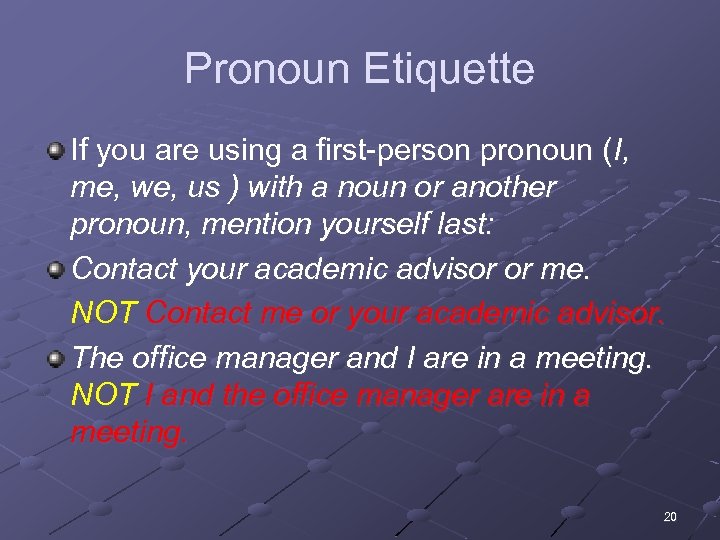 Pronoun Etiquette

If you are using a first-person pronoun (I, me, we, us ) with a noun or another pronoun, mention yourself last:

Contact your academic advisor or me.
NOT Contact me or your academic advisor.

The office manager and I are in a meeting.
NOT I and the office manager are in a meeting.

20